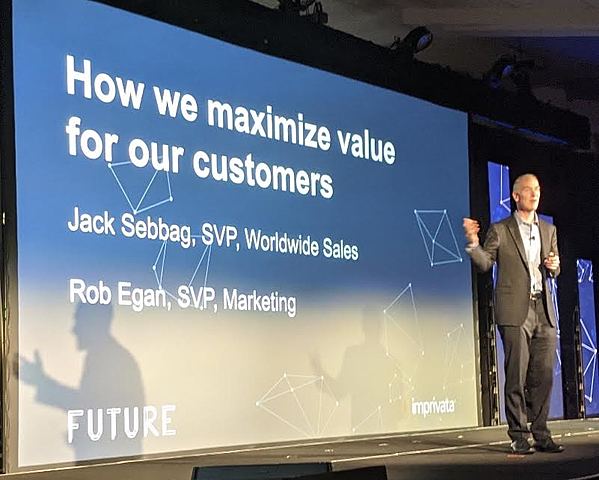 How we maximize value for our customers

Jack Sebbag, SVP, Worldwide Sales

Rob Egan, SVP, Marketing

FUTURE

imprivata